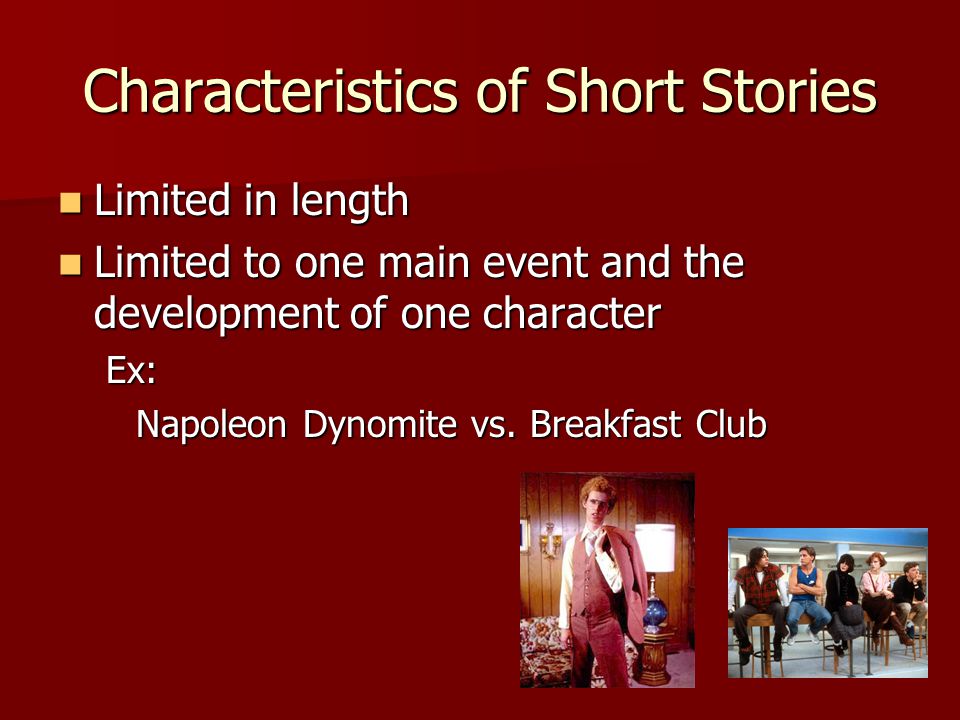 Characteristics of Short Stories

Limited in length

Limited to one main event and the development of one character

Ex:

Napoleon Dynomite vs. Breakfast Club